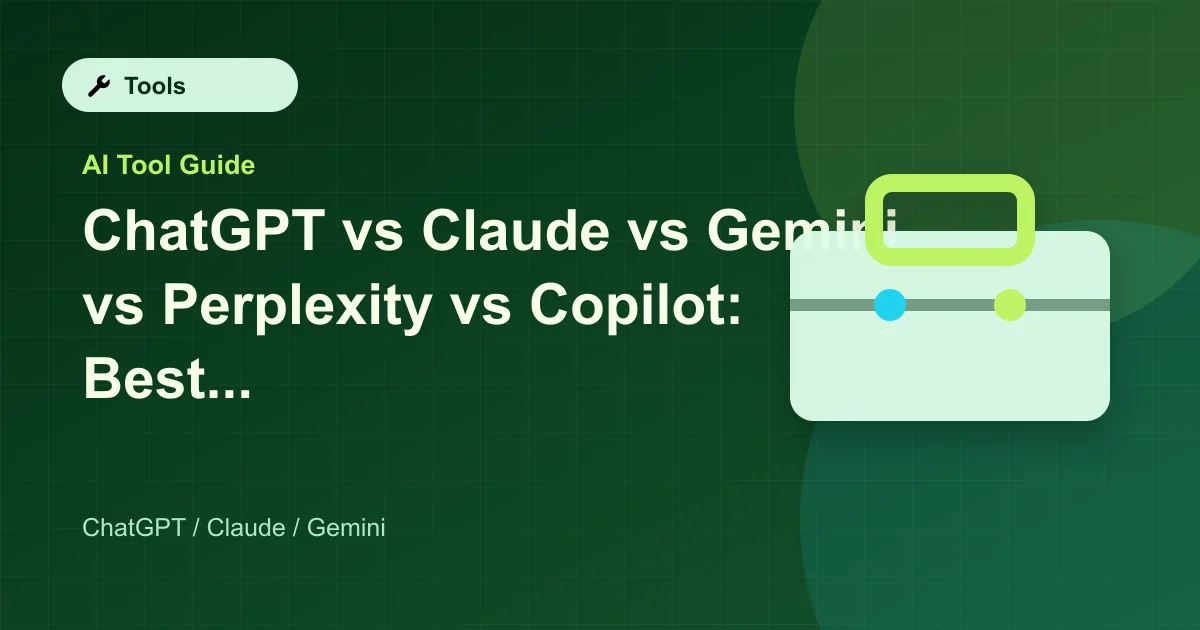 Tools

AI Tool Guide

ChatGPT vs Claude vs Gemini vs Perplexity vs Copilot: Best...

ChatGPT / Claude / Gemini